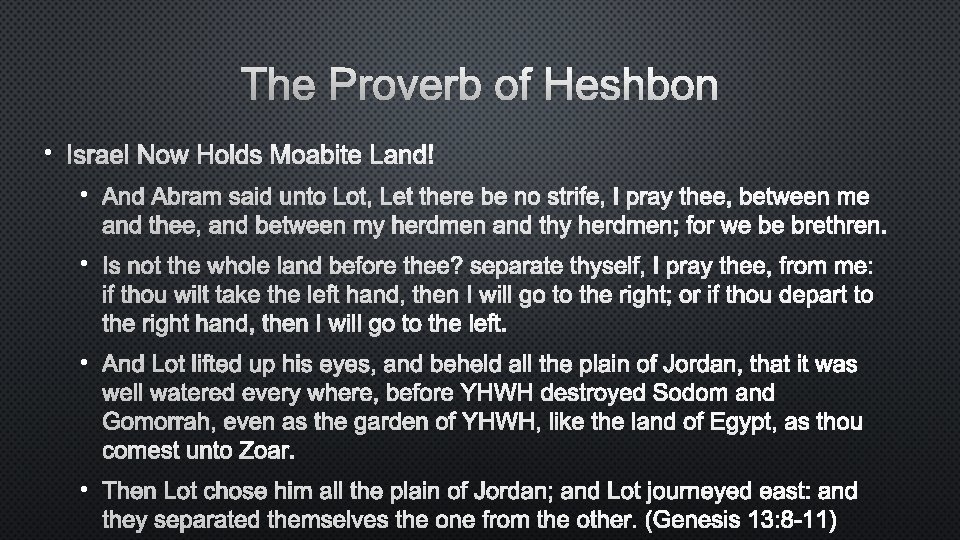 The Proverb of Heshbon

• Israel Now Holds Moabite Land!

• And Abram said unto Lot, Let there be no strife, I pray thee, between me and thee, and between my herdmen and thy herdmen; for we be brethren.

• Is not the whole land before thee? separate thyself, I pray thee, from me: if thou wilt take the left hand, then I will go to the right; or if thou depart to the right hand, then I will go to the left.

• And Lot lifted up his eyes, and beheld all the plain of Jordan, that it was well watered every where, before YHWH destroyed Sodom and Gomorrah, even as the garden of YHWH, like the land of Egypt, as thou comest unto Zoar.

• Then Lot chose him all the plain of Jordan; and Lot journeyed east: and they separated themselves the one from the other. (Genesis 13:8-11)